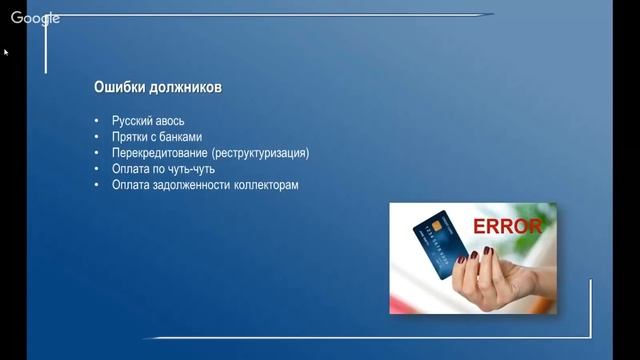 Google

Ошибки должников

• Русский авось
• Прятки с банками
• Перекредитование (реструктуризация)
• Оплата по чуть-чуть
• Оплата задолженности коллекторам

ERROR